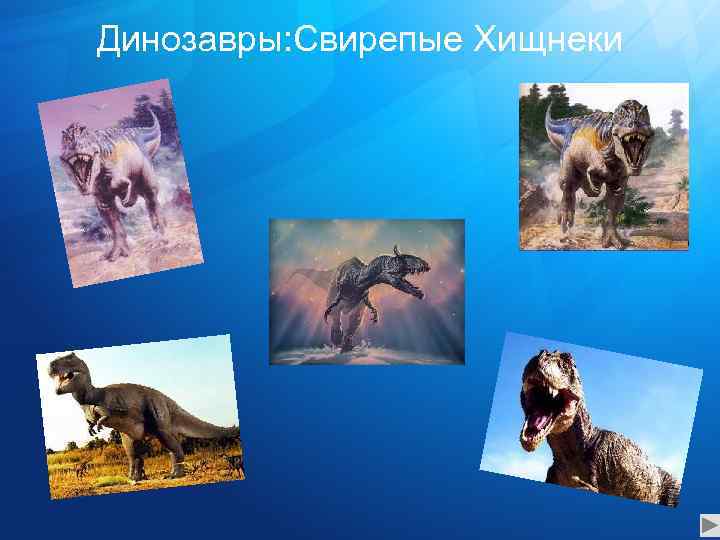 Динозавры:Свирепые Хищнеки